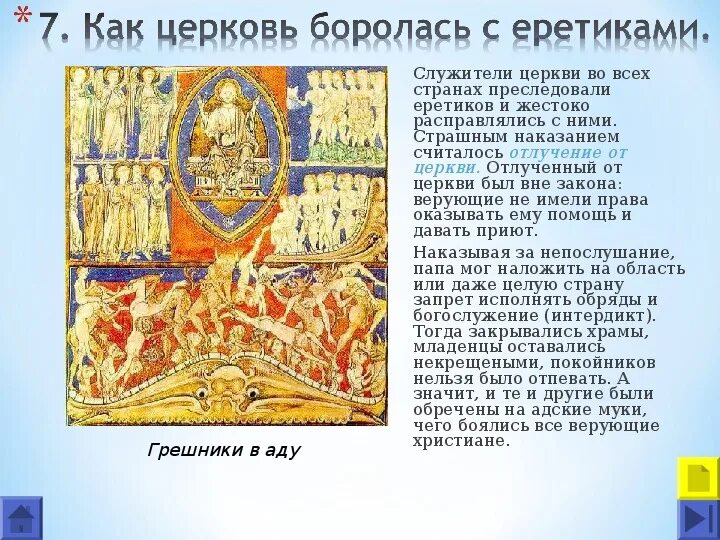 * 7. Как церковь боролась с еретиками.

Служители церкви во всех странах преследовали еретиков и жестоко расправлялись с ними. Страшным наказанием считалось отлучение от церкви. Отлученный от церкви был вне закона: верующие не имели права оказывать ему помощь и давать приют.

Наказывая за непослушание, папа мог наложить на область или даже целую страну запрет исполнять обряды и богослужение (интердикт). Тогда закрывались храмы, младенцы оставались некрещеными, покойников нельзя было отпевать. А значит, и те и другие были обречены на адские муки, чего боялись все верующие христиане.

Грешники в аду